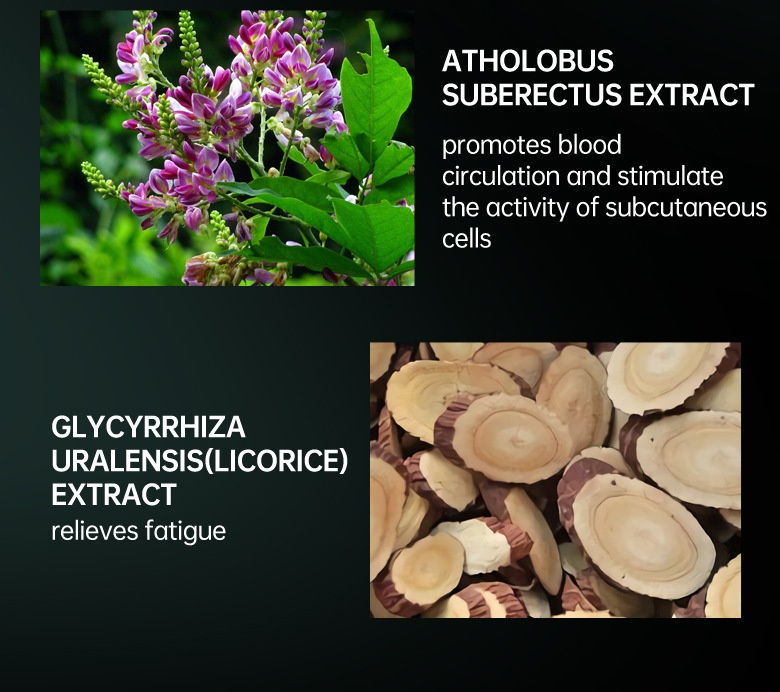 ATHOLOBUS SUBERECTUS EXTRACT

promotes blood circulation and stimulate the activity of subcutaneous cells

GLYCYRRHIZA URALENSIS(LICORICE) EXTRACT

relieves fatigue